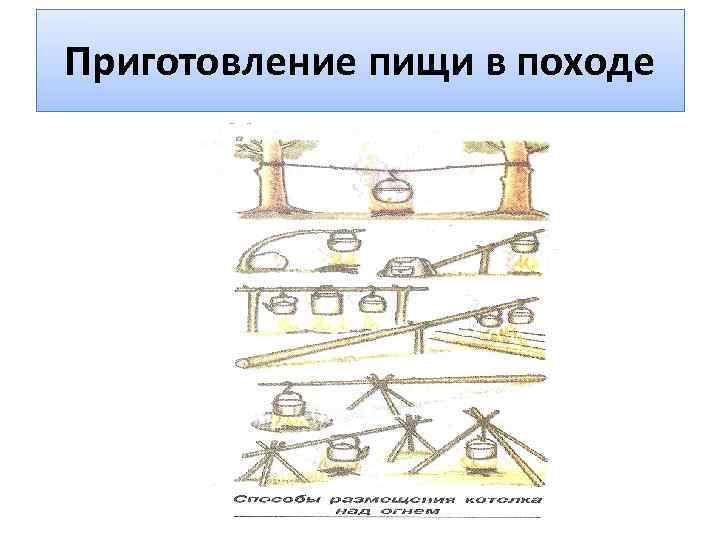 Приготовление пищи в походе

Способы размещения котелка над огнем